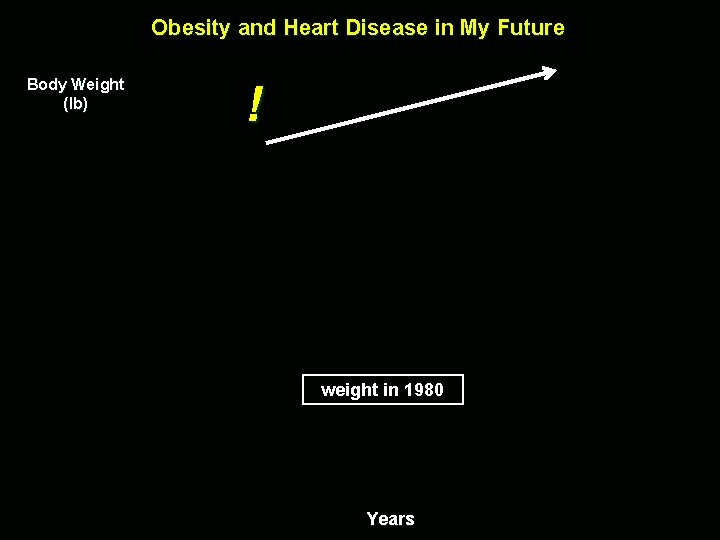 Obesity and Heart Disease in My Future

Body Weight
(lb)

!

weight in 1980

Years